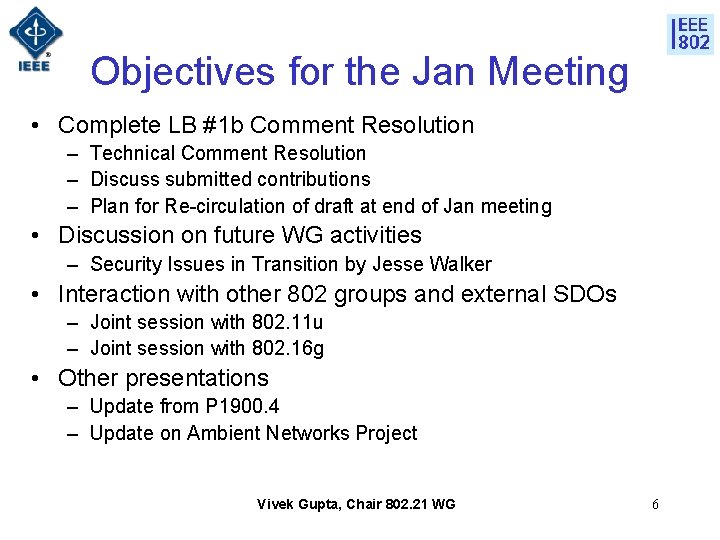 IEEE

IEEE 802

Objectives for the Jan Meeting

• Complete LB #1b Comment Resolution
– Technical Comment Resolution
– Discuss submitted contributions
– Plan for Re-circulation of draft at end of Jan meeting
• Discussion on future WG activities
– Security Issues in Transition by Jesse Walker
• Interaction with other 802 groups and external SDOs
– Joint session with 802.11u
– Joint session with 802.16g
• Other presentations
– Update from P1900.4
– Update on Ambient Networks Project

Vivek Gupta, Chair 802.21 WG

6